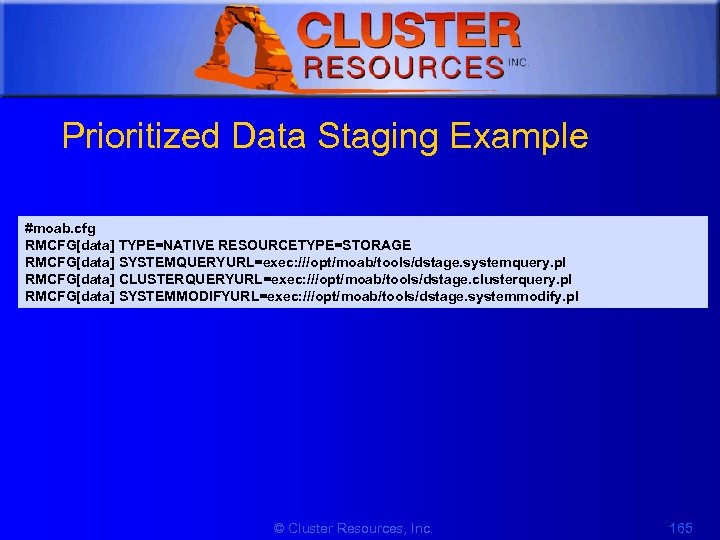 CLUSTER RESOURCES INC.

Prioritized Data Staging Example

#moab.cfg
RMCFG[data] TYPE=NATIVE RESOURCETYPE=STORAGE
RMCFG[data] SYSTEMQUERYURL=exec:///opt/moab/tools/dstage.systemquery.pl
RMCFG[data] CLUSTERQUERYURL=exec:///opt/moab/tools/dstage.clusterquery.pl
RMCFG[data] SYSTEMMODIFYURL=exec:///opt/moab/tools/dstage.systemmodify.pl

© Cluster Resources, Inc.

165